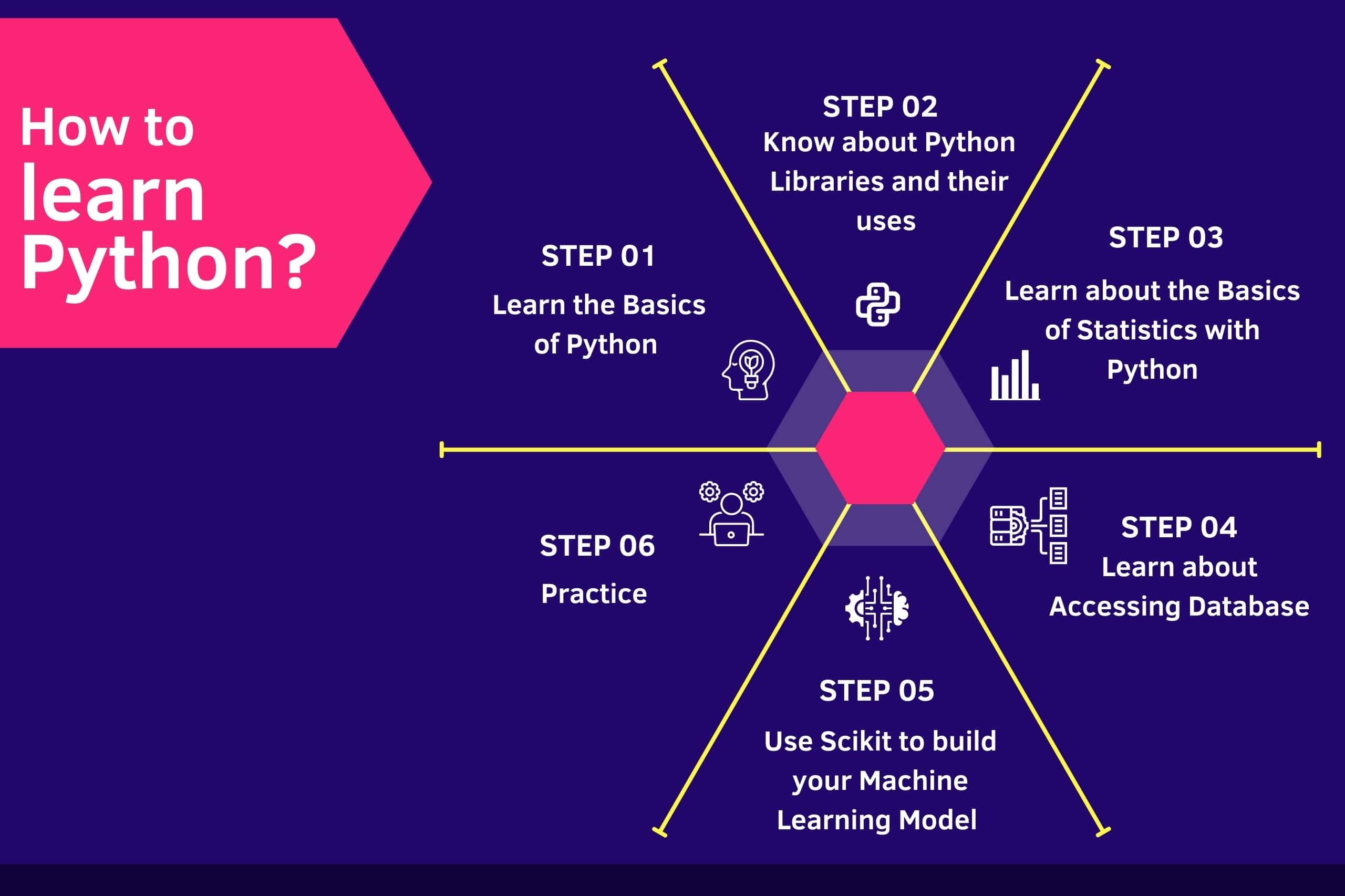 How to learn Python?

STEP 01

Learn the Basics of Python

STEP 02

Know about Python Libraries and their uses

STEP 03

Learn about the Basics of Statistics with Python

STEP 04

Learn about Accessing Database

STEP 05

Use Scikit to build your Machine Learning Model

STEP 06

Practice